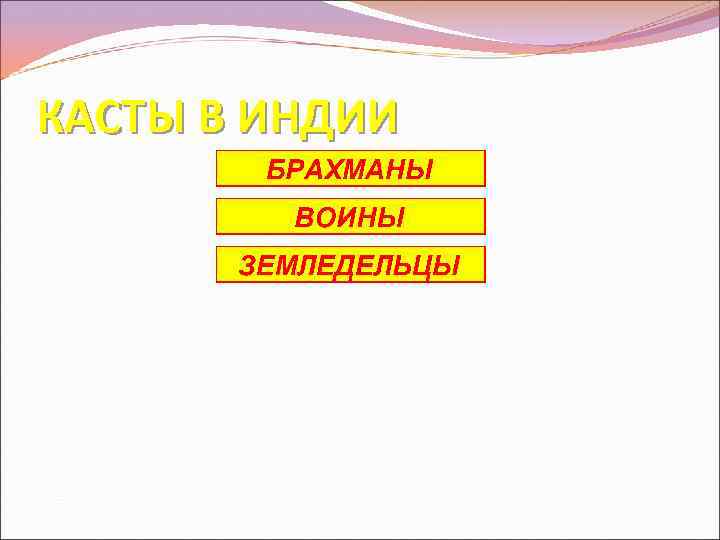 КАСТЫ В ИНДИИ

БРАХМАНЫ

ВОИНЫ

ЗЕМЛЕДЕЛЬЦЫ